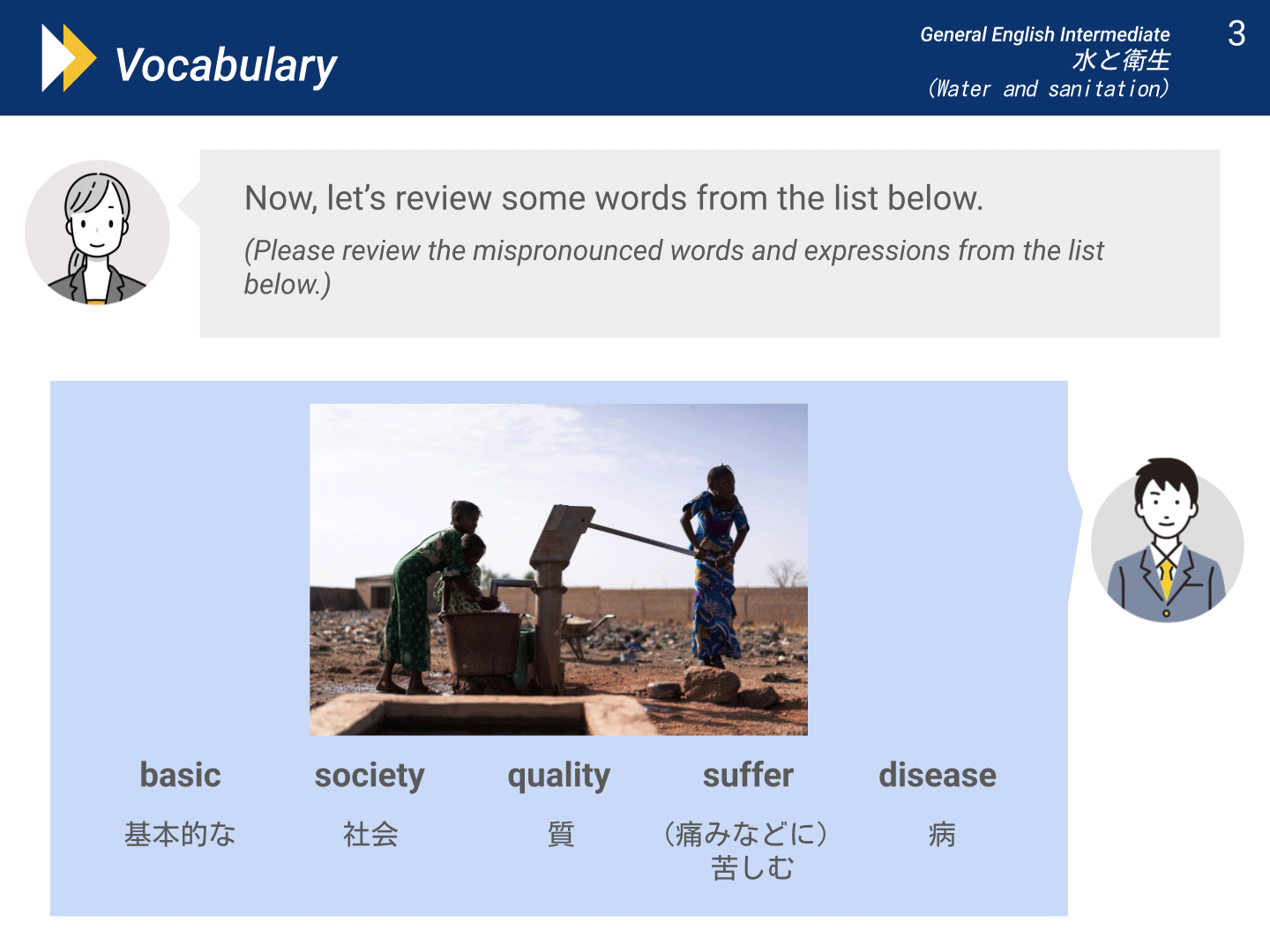 Vocabulary

General English Intermediate
水と衛生
(Water and sanitation)

3

Now, let's review some words from the list below.

(Please review the mispronounced words and expressions from the list below.)

| basic | society | quality | suffer | disease |
|---|---|---|---|---|
| 基本的な | 社会 | 質 | (痛みなどに)苦しむ | 病 |